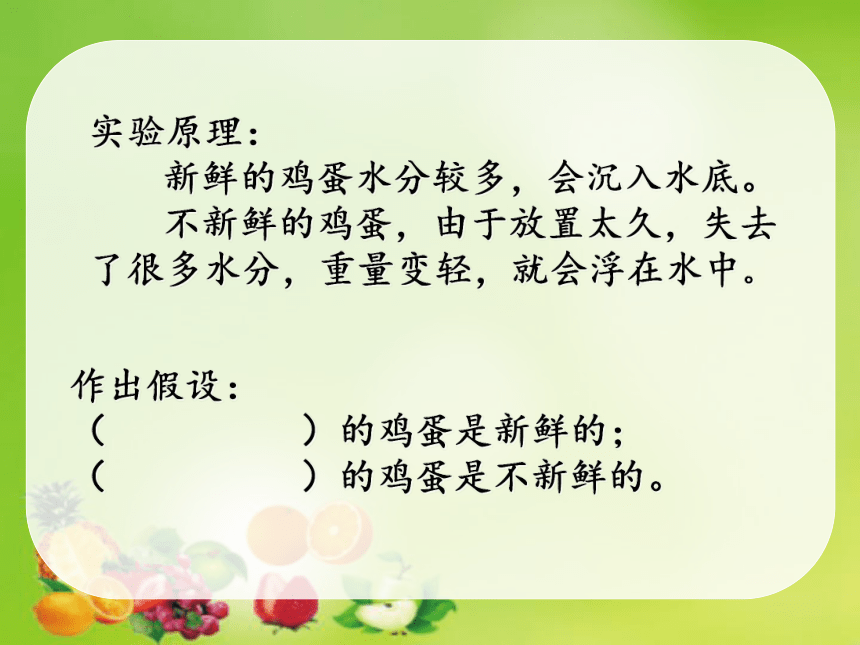 实验原理：

新鲜的鸡蛋水分较多，会沉入水底。

不新鲜的鸡蛋，由于放置太久，失去了很多水分，重量变轻，就会浮在水中。

作出假设：

（　　　　　）的鸡蛋是新鲜的；

（　　　　　）的鸡蛋是不新鲜的。